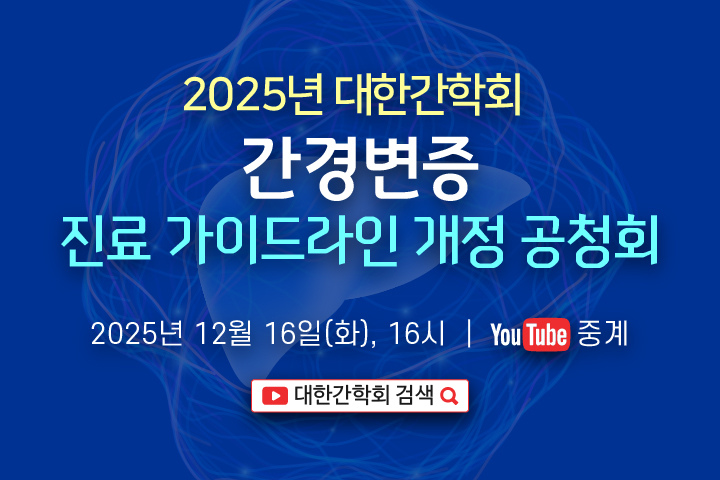 2025년 대한간학회

간경변증

진료 가이드라인 개정 공청회

2025년 12월 16일(화), 16시 | YouTube 중계

대한간학회 검색